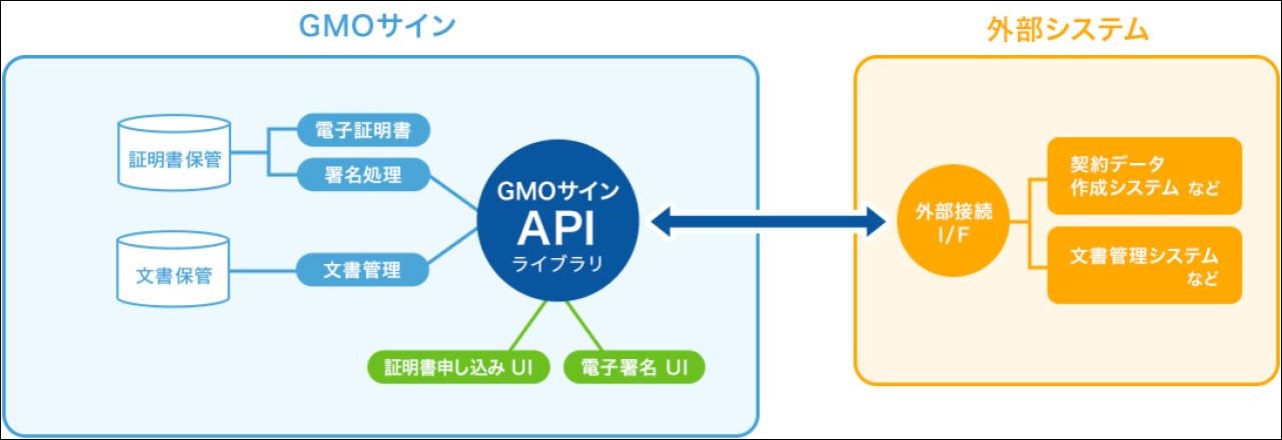 GMOサイン

証明書保管

電子証明書

署名処理

文書保管

文書管理

GMOサイン
API
ライブラリ

証明書申し込み UI

電子署名 UI

外部システム

外部接続
I/F

契約データ
作成システム など

文書管理システム
など